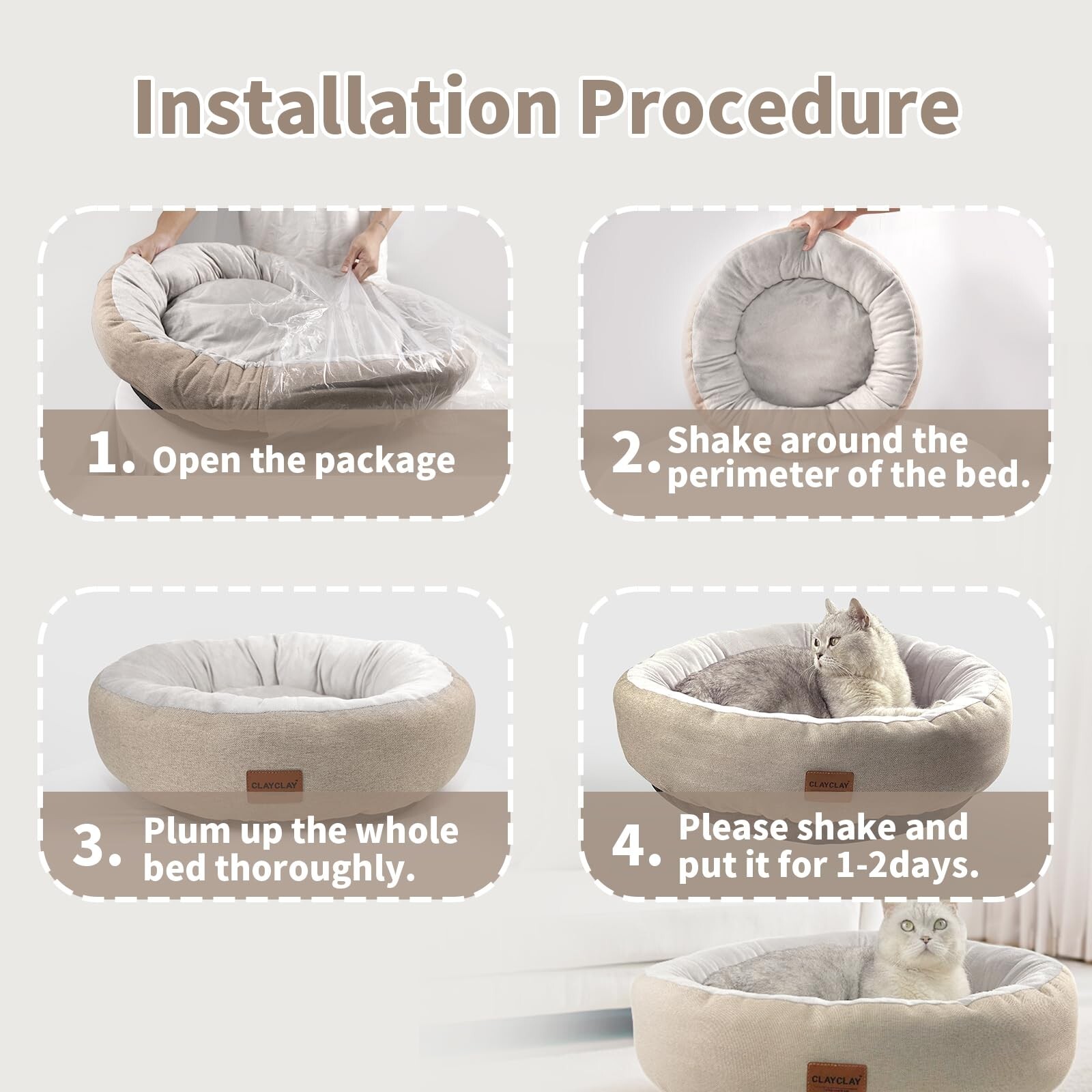 Installation Procedure

1. Open the package

2. Shake around the perimeter of the bed.

CLAYCLAY

3. Plum up the whole bed thoroughly.

CLAYCLAY

4. Please shake and put it for 1-2days.

CLAYCLAY